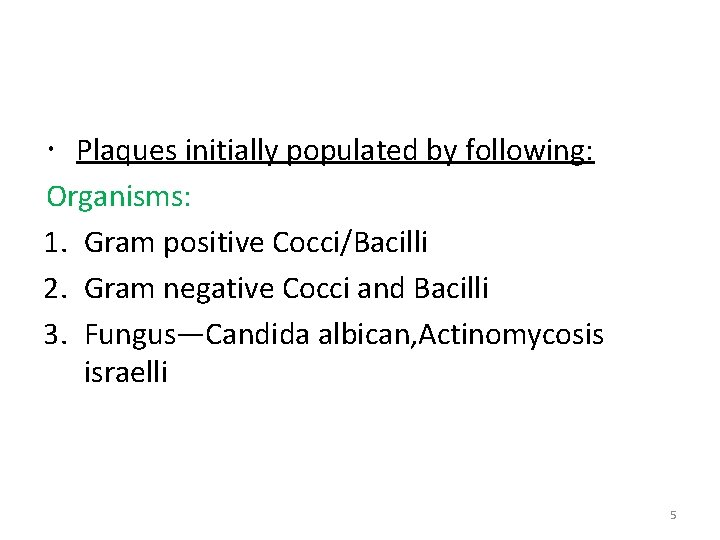 • Plaques initially populated by following:

Organisms:

1. Gram positive Cocci/Bacilli
2. Gram negative Cocci and Bacilli
3. Fungus—Candida albican,Actinomycosis israelli

5